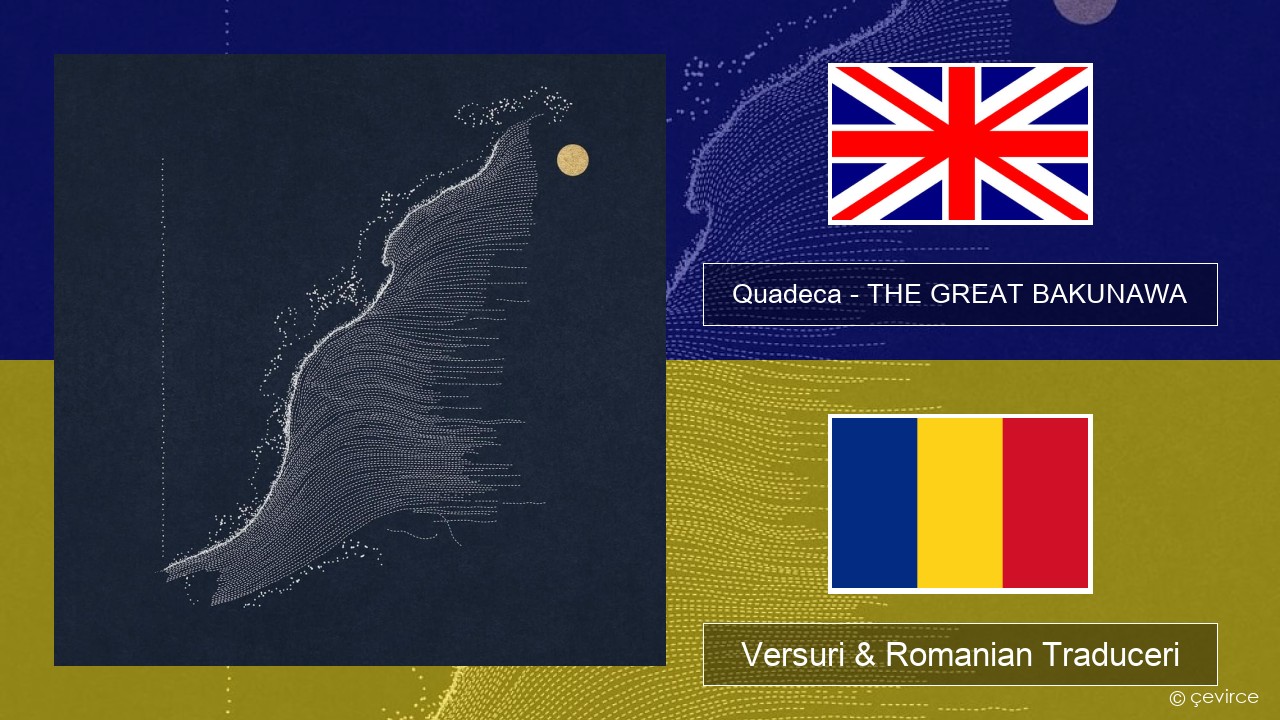 Quadeca - THE GREAT BAKUNAWA

Versuri & Romanian Traduceri

© çevirce